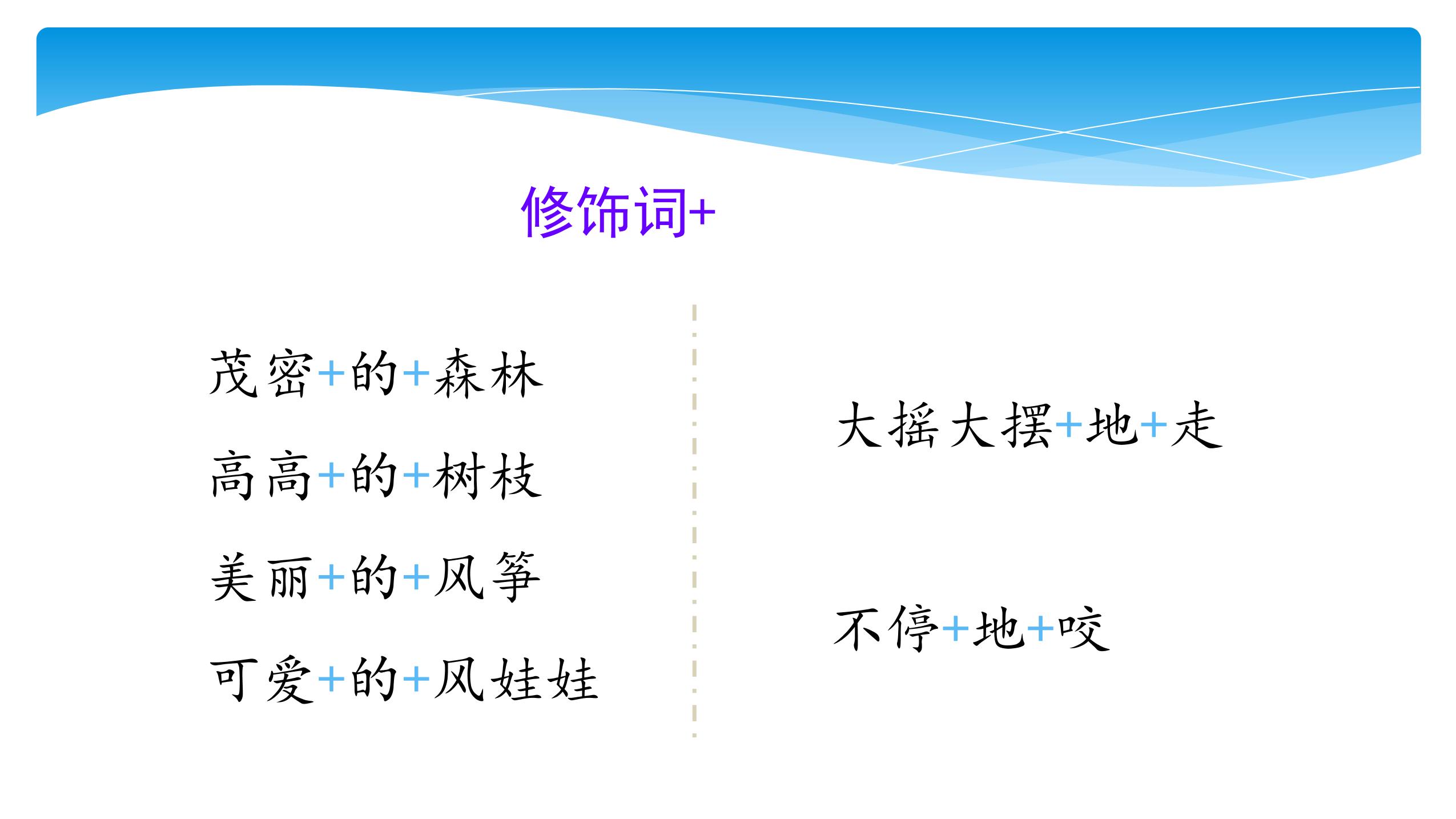 修饰词+

茂密+的+森林

高高+的+树枝

美丽+的+风筝

可爱+的+风娃娃

大摇大摆+地+走

不停+地+咬